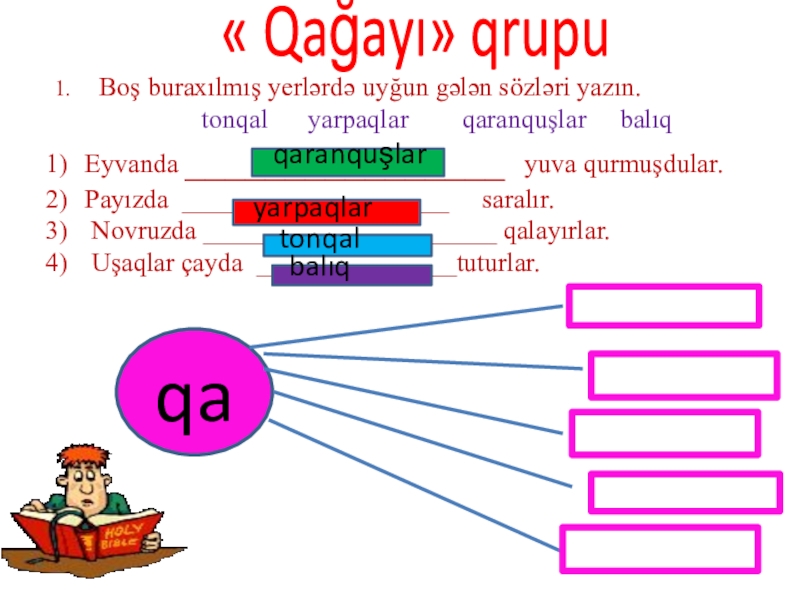 « Qağayı» qrupu

1. Boş buraxılmış yerlərdə uyğun gələn sözləri yazın.

tonqal yarpaqlar qaranquşlar balıq

1) Eyvanda qaranquşlar yuva qurmuşdular.
2) Payızda yarpaqlar saralır.
3) Novruzda tonqal qalayırlar.
4) Uşaqlar çayda balıq tuturlar.

qa

HOLY BIBLE